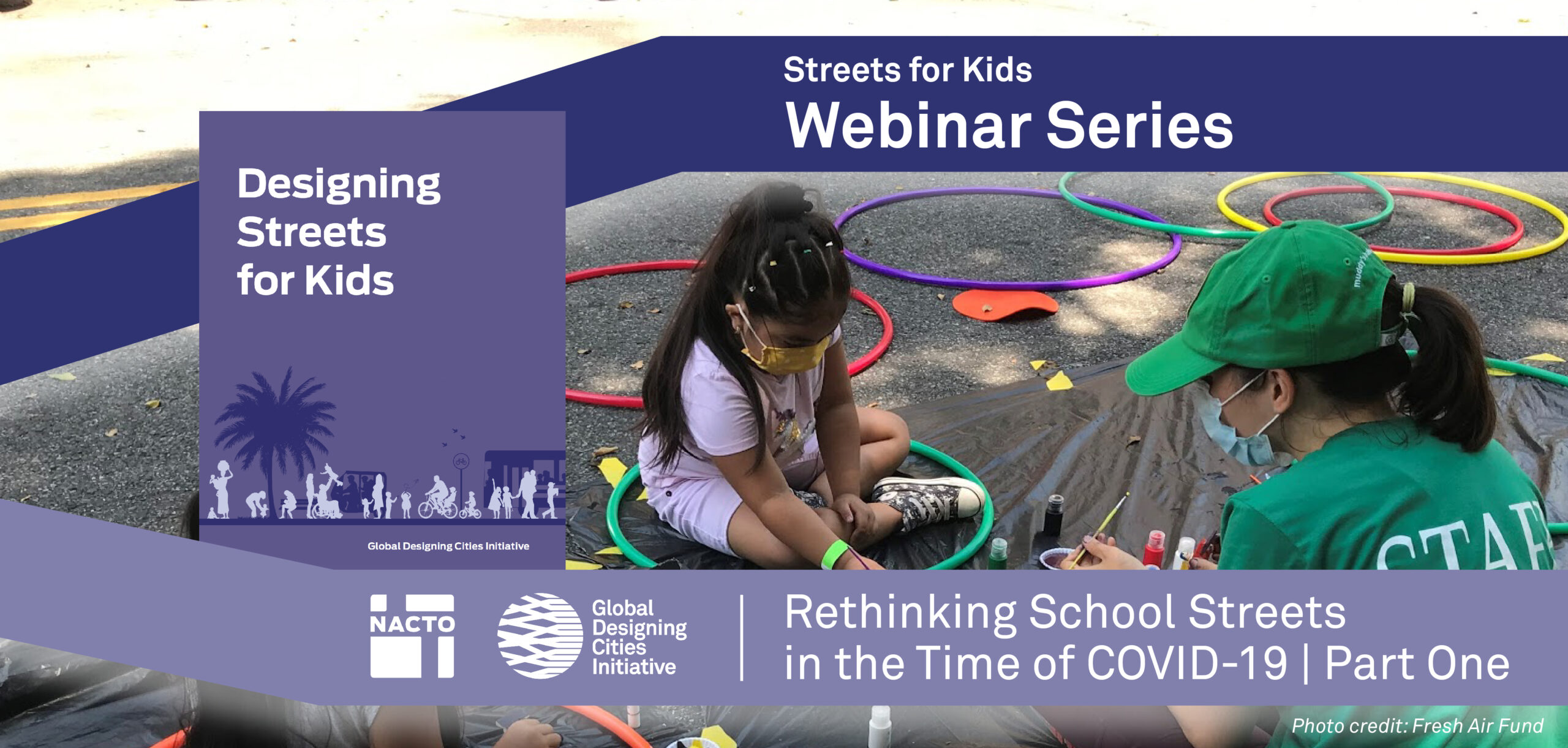 Streets for Kids
Webinar Series

Designing Streets for Kids

Global Designing Cities Initiative

STAF

NACTO

Global Designing Cities Initiative

Rethinking School Streets in the Time of COVID-19 | Part One

Photo credit: Fresh Air Fund